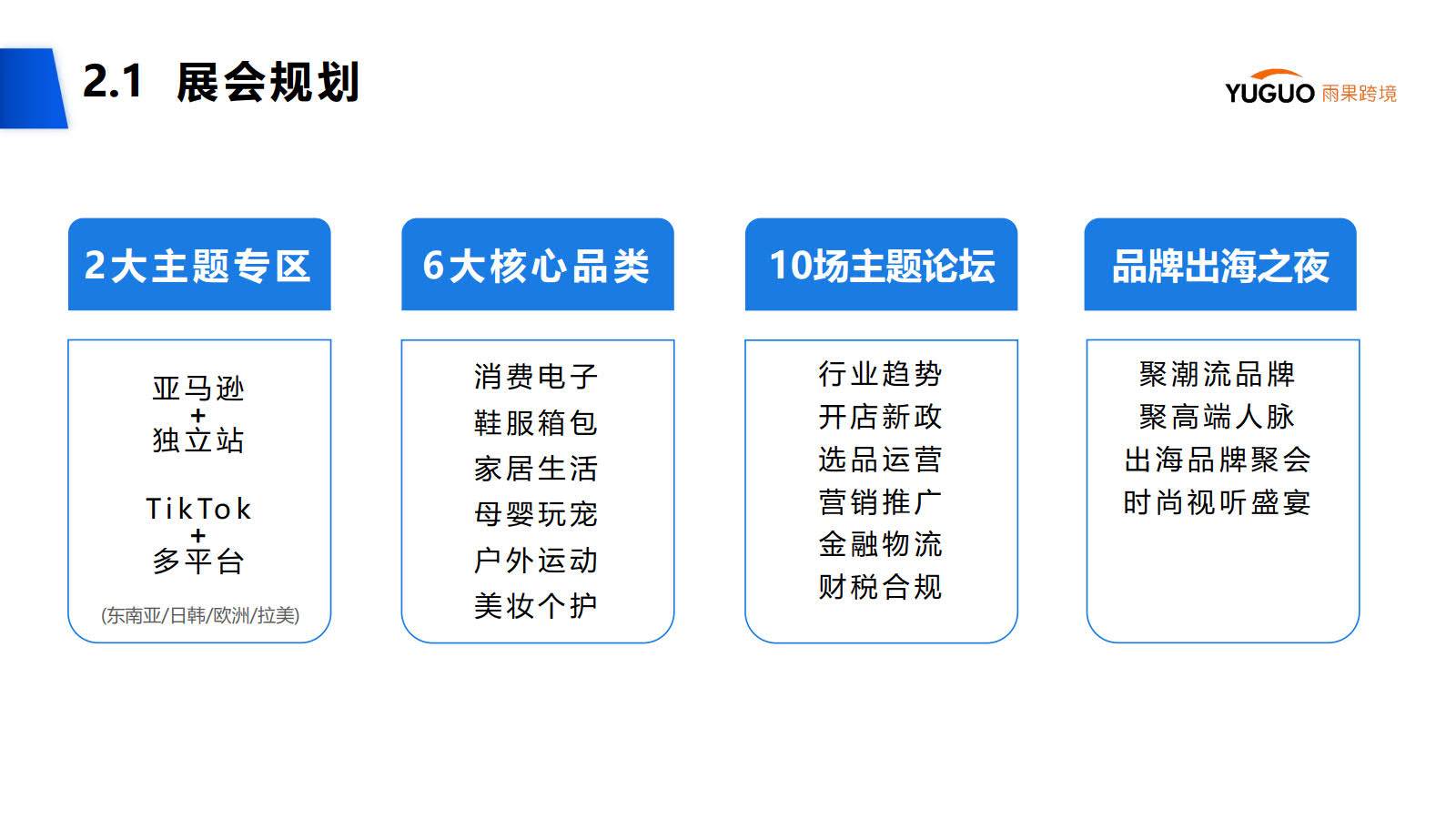 2.1 展会规划

YUGUO 雨果跨境

2大主题专区

亚马逊
+
独立站

TikTok
+
多平台

(东南亚/日韩/欧洲/拉美)

6大核心品类

消费电子
鞋服箱包
家居生活
母婴玩宠
户外运动
美妆个护

10场主题论坛

行业趋势
开店新政
选品运营
营销推广
金融物流
财税合规

品牌出海之夜

聚潮流品牌
聚高端人脉
出海品牌聚会
时尚视听盛宴